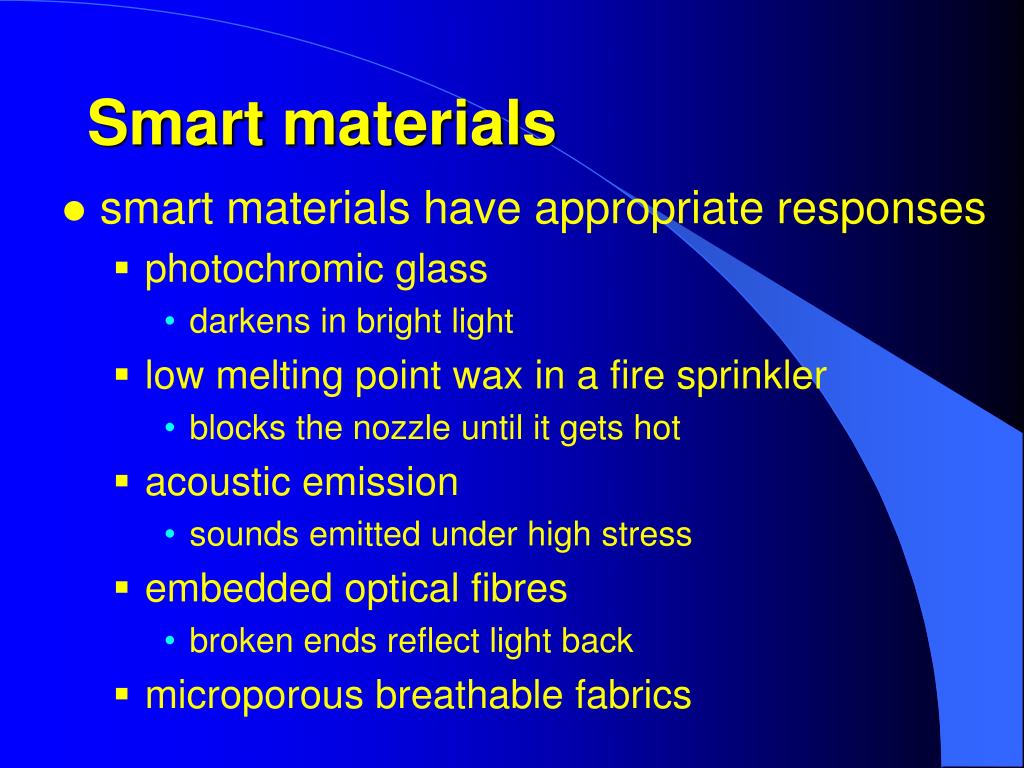 Smart materials

● smart materials have appropriate responses
▪ photochromic glass
• darkens in bright light
▪ low melting point wax in a fire sprinkler
• blocks the nozzle until it gets hot
▪ acoustic emission
• sounds emitted under high stress
▪ embedded optical fibres
• broken ends reflect light back
▪ microporous breathable fabrics